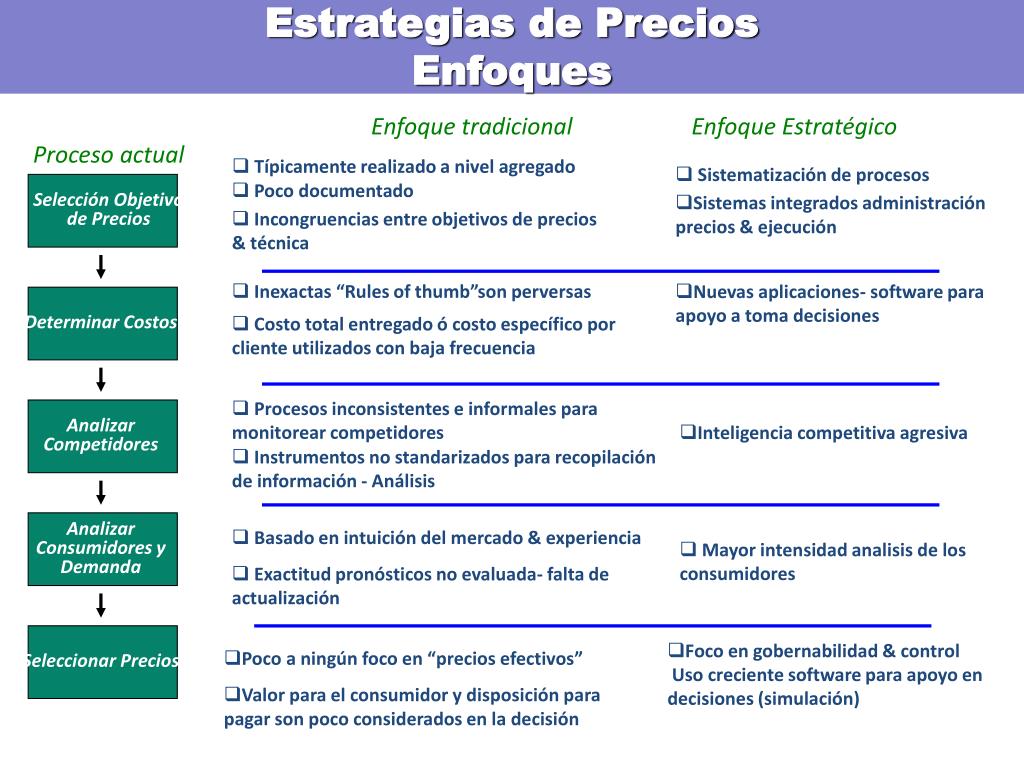 Estrategias de Precios
Enfoques

Proceso actual

Selección Objetivo de Precios

Determinar Costos

Analizar Competidores

Analizar Consumidores y Demanda

Seleccionar Precios

Enfoque tradicional

❑ Típicamente realizado a nivel agregado
❑ Poco documentado
❑ Incongruencias entre objetivos de precios & técnica

❑ Inexactas “Rules of thumb”son perversas
❑ Costo total entregado ó costo específico por cliente utilizados con baja frecuencia

❑ Procesos inconsistentes e informales para monitorear competidores
❑ Instrumentos no standarizados para recopilación de información - Análisis

❑ Basado en intuición del mercado & experiencia
❑ Exactitud pronósticos no evaluada- falta de actualización

❑Poco a ningún foco en “precios efectivos”
❑Valor para el consumidor y disposición para pagar son poco considerados en la decisión

Enfoque Estratégico

❑ Sistematización de procesos
❑Sistemas integrados administración precios & ejecución

❑Nuevas aplicaciones- software para apoyo a toma decisiones

❑Inteligencia competitiva agresiva

❑ Mayor intensidad analisis de los consumidores

❑Foco en gobernabilidad & control
Uso creciente software para apoyo en decisiones (simulación)